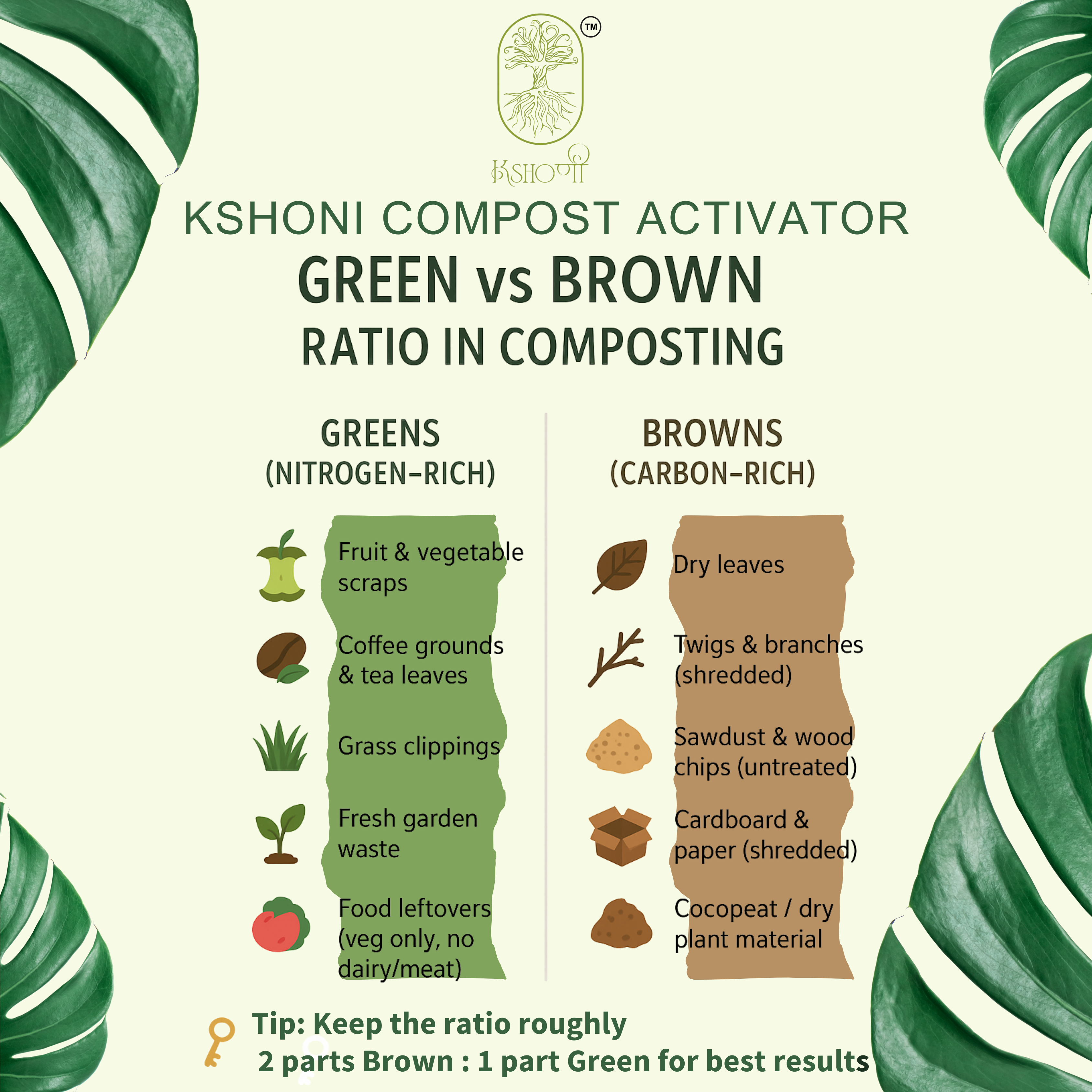 TM

KSHOणी

KSHONI COMPOST ACTIVATOR

GREEN vs BROWN

RATIO IN COMPOSTING

GREENS
(NITROGEN-RICH)

Fruit & vegetable scraps

Coffee grounds & tea leaves

Grass clippings

Fresh garden waste

Food leftovers (veg only, no dairy/meat)

BROWNS
(CARBON-RICH)

Dry leaves

Twigs & branches (shredded)

Sawdust & wood chips (untreated)

Cardboard & paper (shredded)

Cocopeat / dry plant material

Tip: Keep the ratio roughly
2 parts Brown : 1 part Green for best results